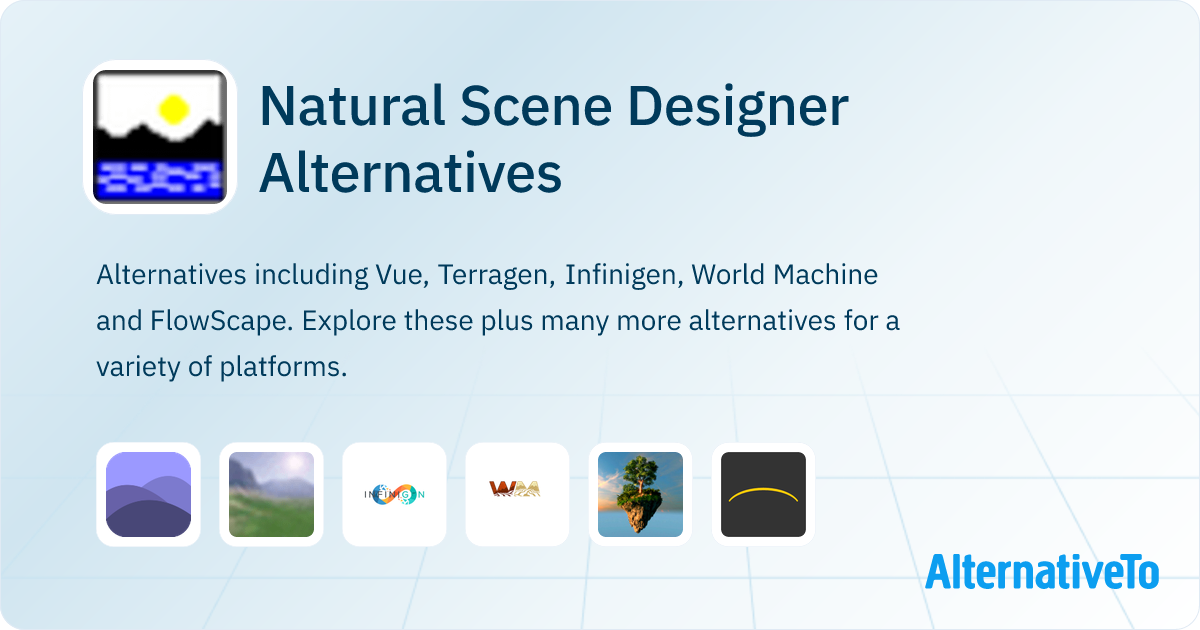 Natural Scene Designer Alternatives

Alternatives including Vue, Terragen, Infinigen, World Machine and FlowScape. Explore these plus many more alternatives for a variety of platforms.

INFINIGEN

WM

AlternativeTo